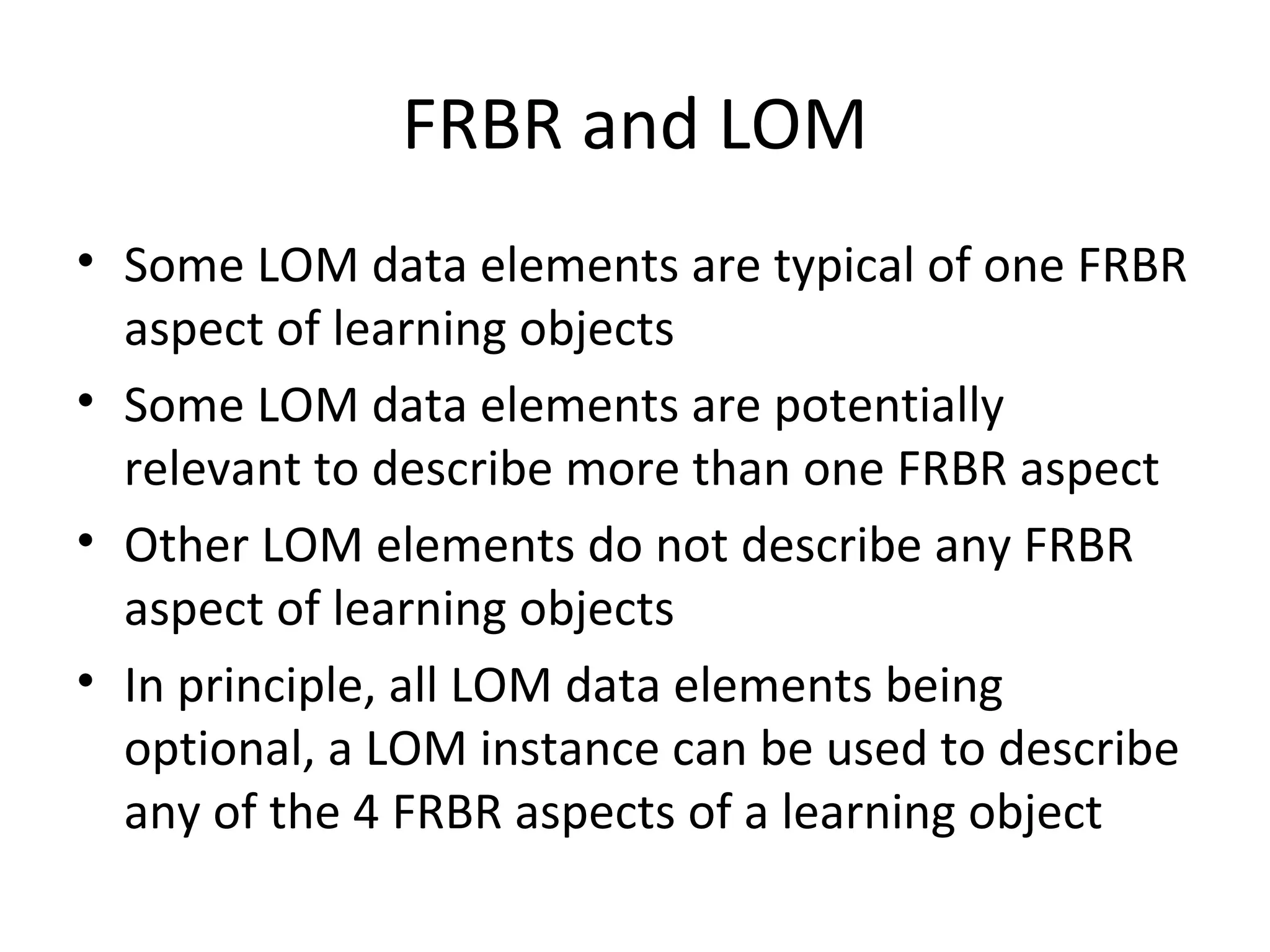 FRBR and LOM

• Some LOM data elements are typical of one FRBR aspect of learning objects
• Some LOM data elements are potentially relevant to describe more than one FRBR aspect
• Other LOM elements do not describe any FRBR aspect of learning objects
• In principle, all LOM data elements being optional, a LOM instance can be used to describe any of the 4 FRBR aspects of a learning object